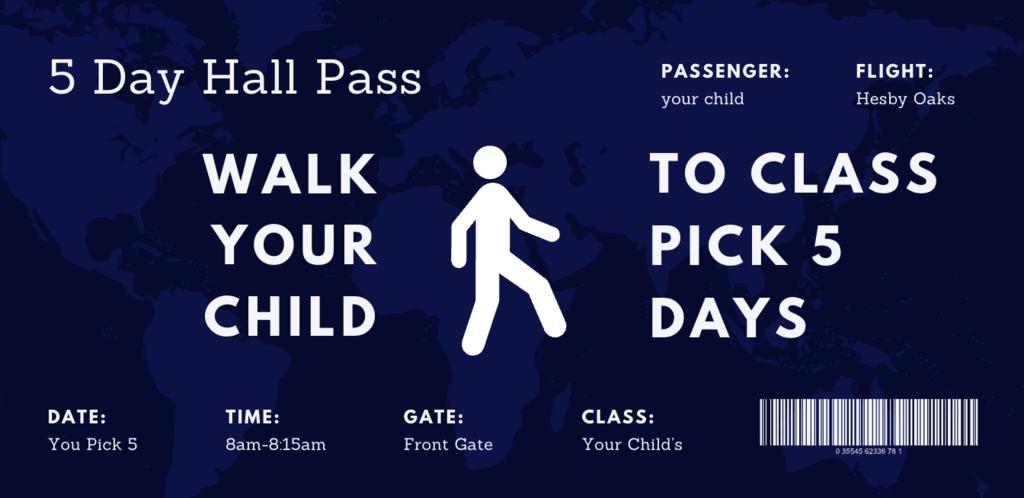 5 Day Hall Pass

PASSENGER:
your child

FLIGHT:
Hesby Oaks

WALK YOUR CHILD

TO CLASS PICK 5 DAYS

DATE:
You Pick 5

TIME:
8am-8:15am

GATE:
Front Gate

CLASS:
Your Child's

0 35545 62336 78 1